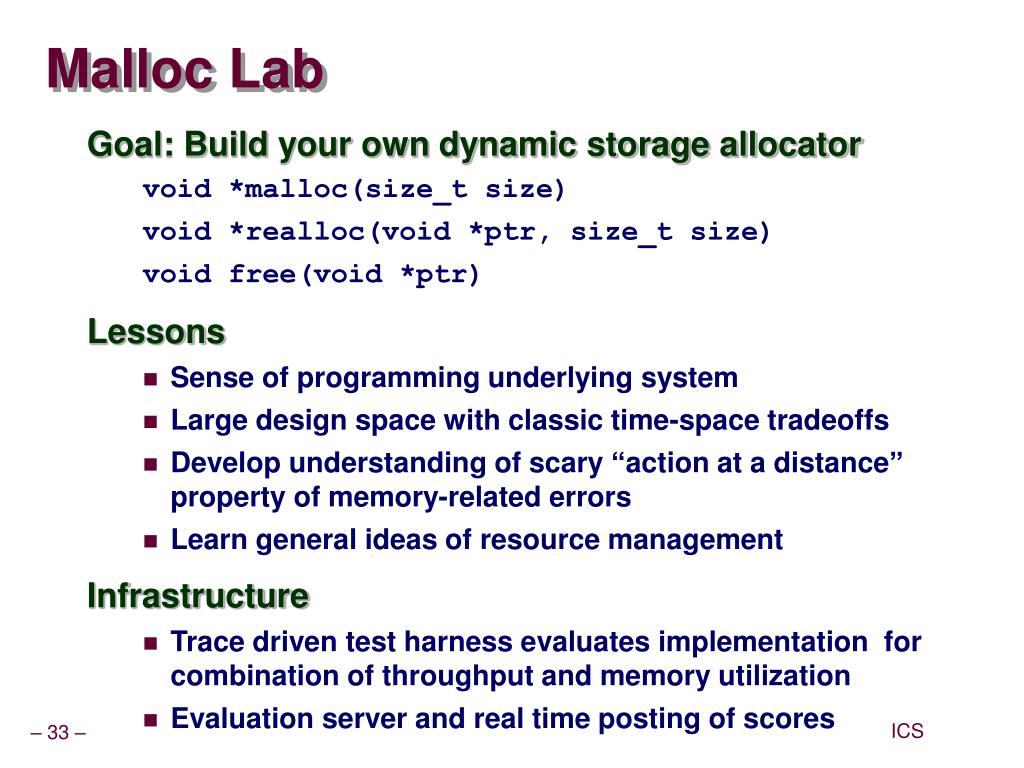 Malloc Lab

Goal: Build your own dynamic storage allocator

void *malloc(size_t size)

void *realloc(void *ptr, size_t size)

void free(void *ptr)

Lessons

- Sense of programming underlying system
- Large design space with classic time-space tradeoffs
- Develop understanding of scary “action at a distance” property of memory-related errors
- Learn general ideas of resource management

Infrastructure

- Trace driven test harness evaluates implementation for combination of throughput and memory utilization
- Evaluation server and real time posting of scores

– 33 –

ICS